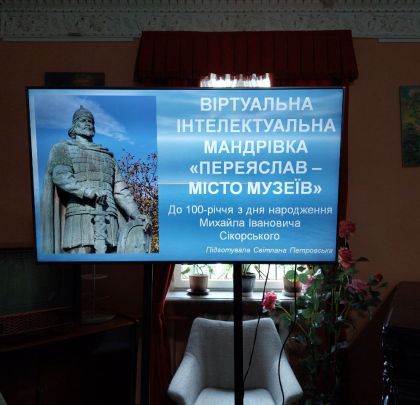 ВІРТУАЛЬНА ІНТЕЛЕКТУАЛЬНА МАНДРІВКА «ПЕРЕЯСЛАВ – МІСТО МУЗЕЇВ»

До 100-річчя з дня народження Михайла Івановича Сікорського

Підготувала Світлана Петровська